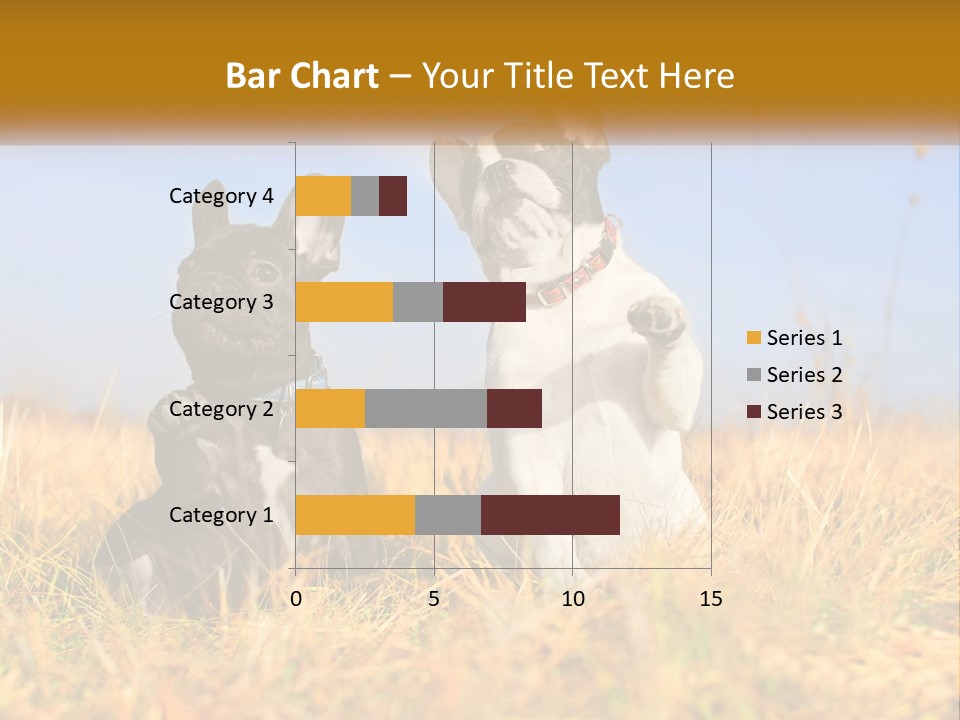 Bar Chart – Your Title Text Here

Category 4
Category 3
Category 2
Category 1

0
5
10
15

Series 1
Series 2
Series 3